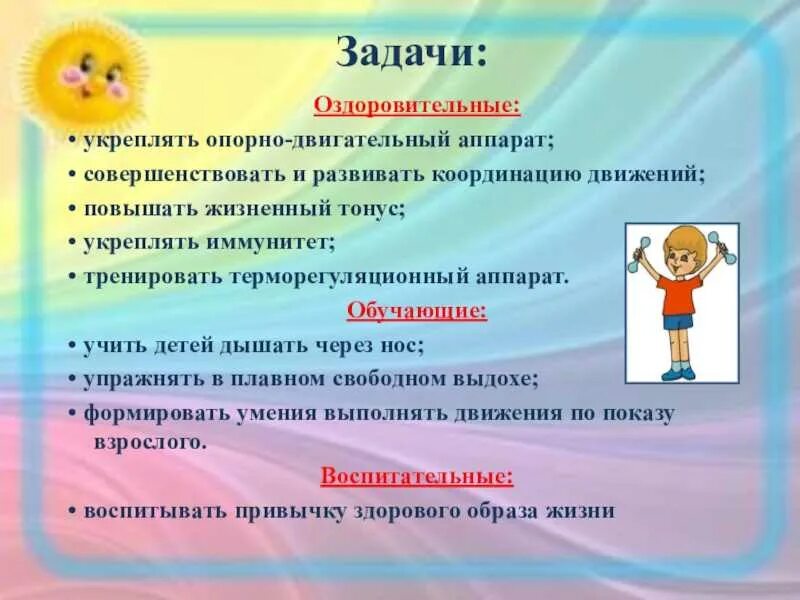 Задачи:

Оздоровительные:

• укреплять опорно-двигательный аппарат;
• совершенствовать и развивать координацию движений;
• повышать жизненный тонус;
• укреплять иммунитет;
• тренировать терморегуляционный аппарат.

Обучающие:

• учить детей дышать через нос;
• упражнять в плавном свободном выдохе;
• формировать умения выполнять движения по показу взрослого.

Воспитательные:

• воспитывать привычку здорового образа жизни